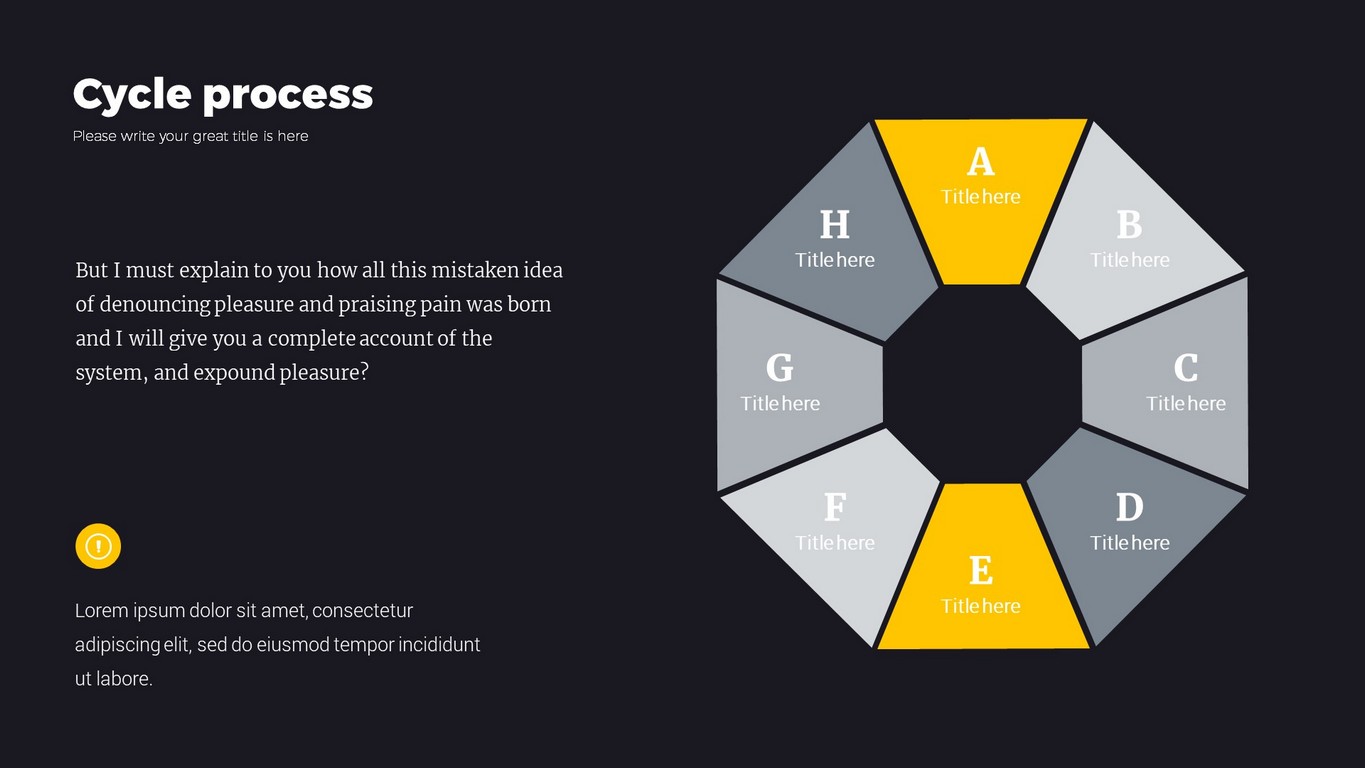 Cycle process

Please write your great title is here

But I must explain to you how all this mistaken idea of denouncing pleasure and praising pain was born and I will give you a complete account of the system, and expound pleasure?

Lorem ipsum dolor sit amet, consectetur adipiscing elit, sed do eiusmod tempor incididunt ut labore.

A
Title here

B
Title here

C
Title here

D
Title here

E
Title here

F
Title here

G
Title here

H
Title here